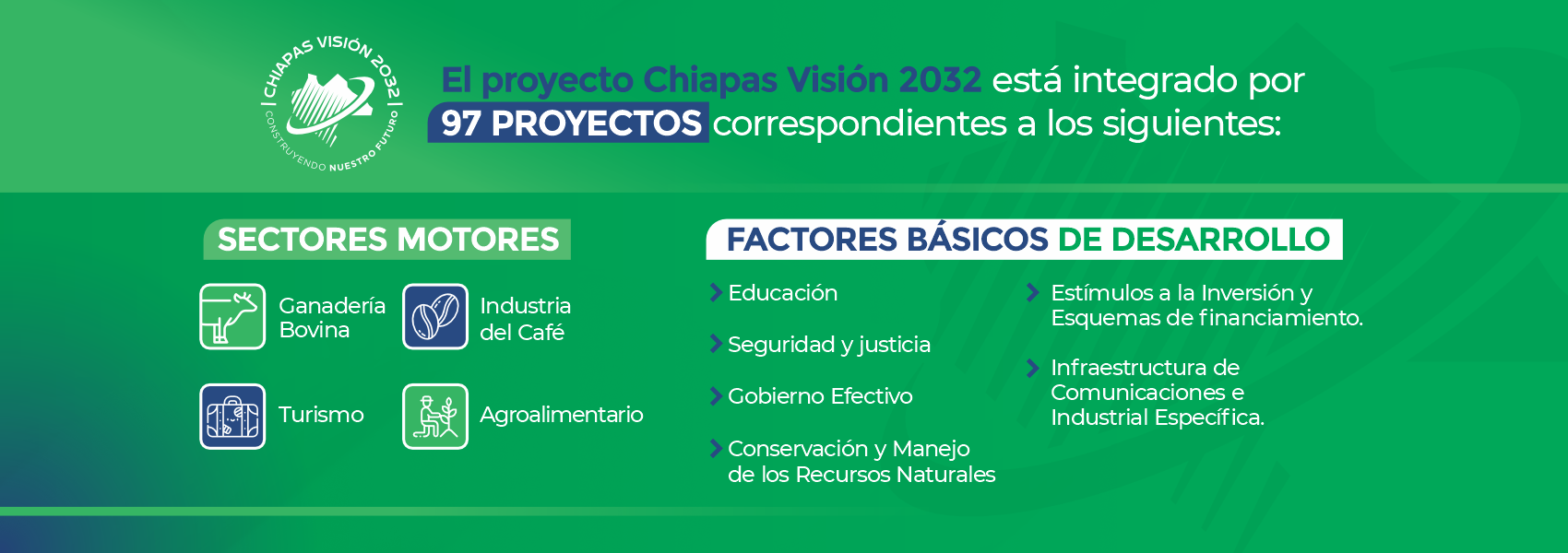 CHIAPAS VISIÓN 2032
CONSTRUYENDO NUESTRO FUTURO

El proyecto Chiapas Visión 2032 está integrado por 97 PROYECTOS correspondientes a los siguientes:

SECTORES MOTORES

Ganadería Bovina

Industria del Café

Turismo

Agroalimentario

FACTORES BÁSICOS DE DESARROLLO

Educación

Seguridad y justicia

Gobierno Efectivo

Conservación y Manejo de los Recursos Naturales

Estímulos a la Inversión y Esquemas de financiamiento.

Infraestructura de Comunicaciones e Industrial Específica.